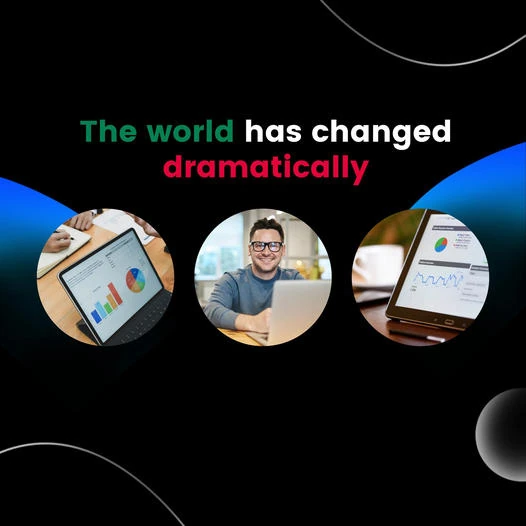 The world has changed dramatically